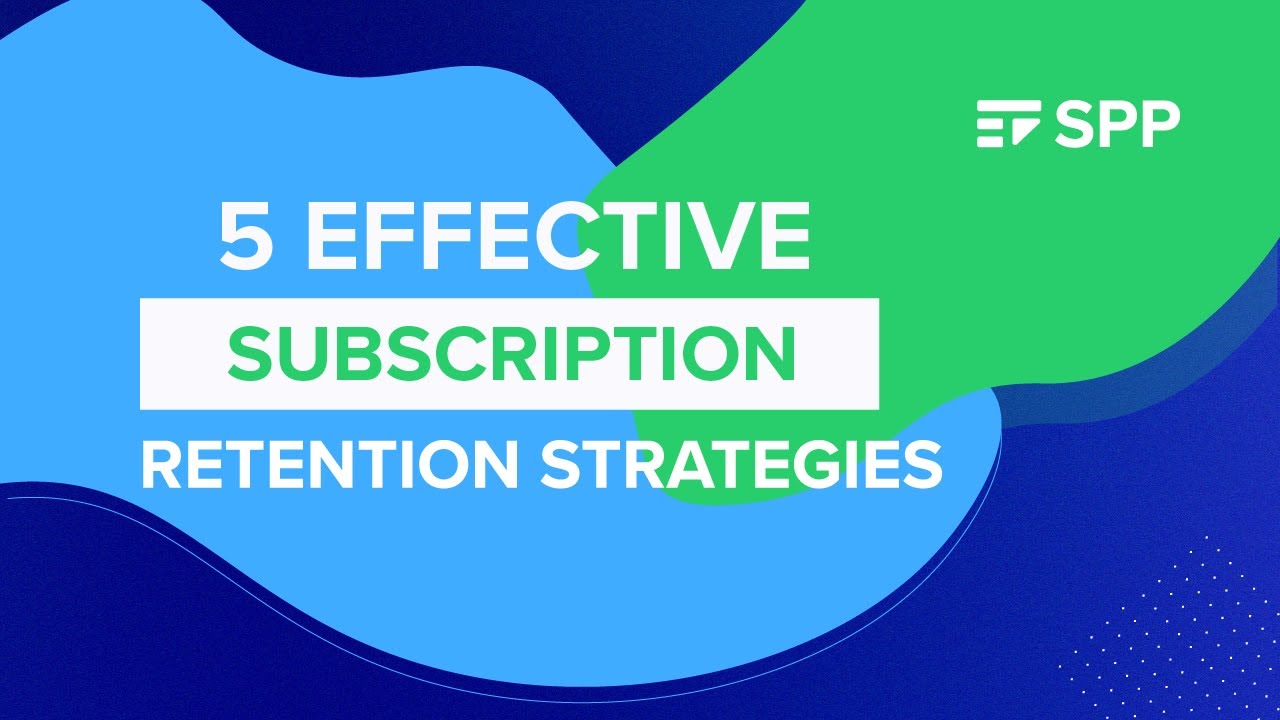 SPP

5 EFFECTIVE
SUBSCRIPTION
RETENTION STRATEGIES